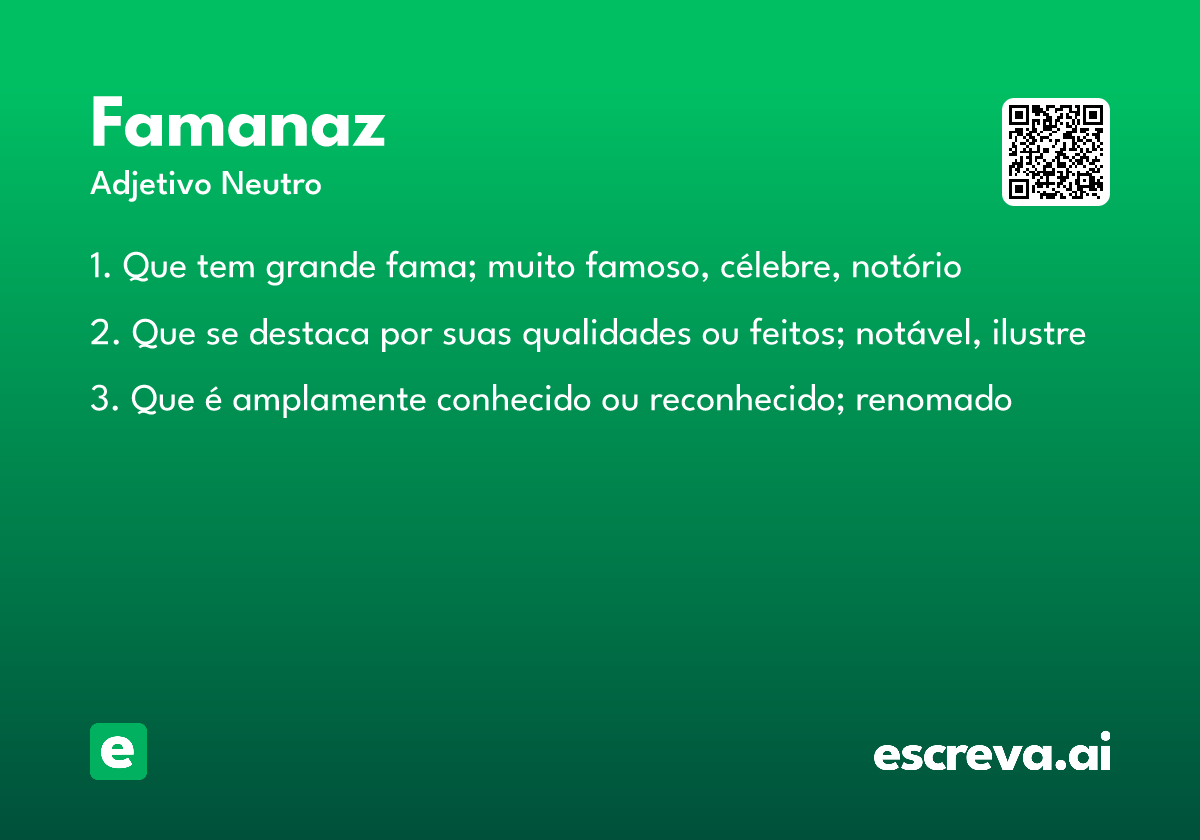 Famanaz
Adjetivo Neutro

1. Que tem grande fama; muito famoso, célebre, notório

2. Que se destaca por suas qualidades ou feitos; notável, ilustre

3. Que é amplamente conhecido ou reconhecido; renomado

e

escreva.ai